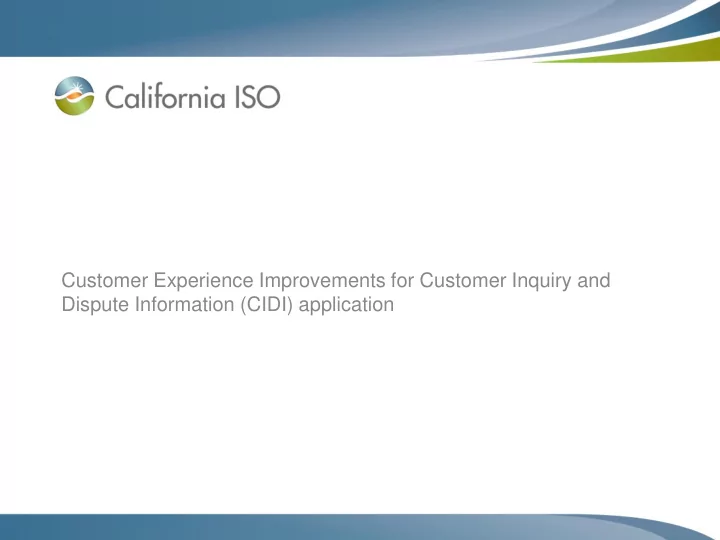 California ISO

Customer Experience Improvements for Customer Inquiry and Dispute Information (CIDI) application